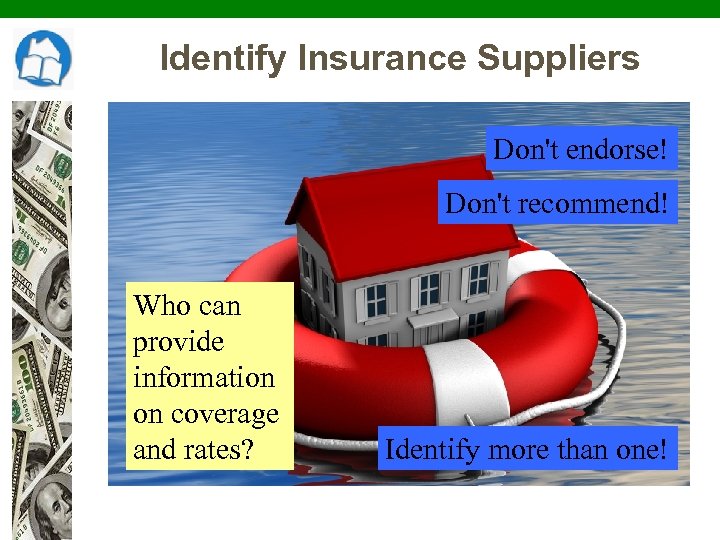 Identify Insurance Suppliers

Don't endorse!

Don't recommend!

Who can provide information on coverage and rates?

Identify more than one!